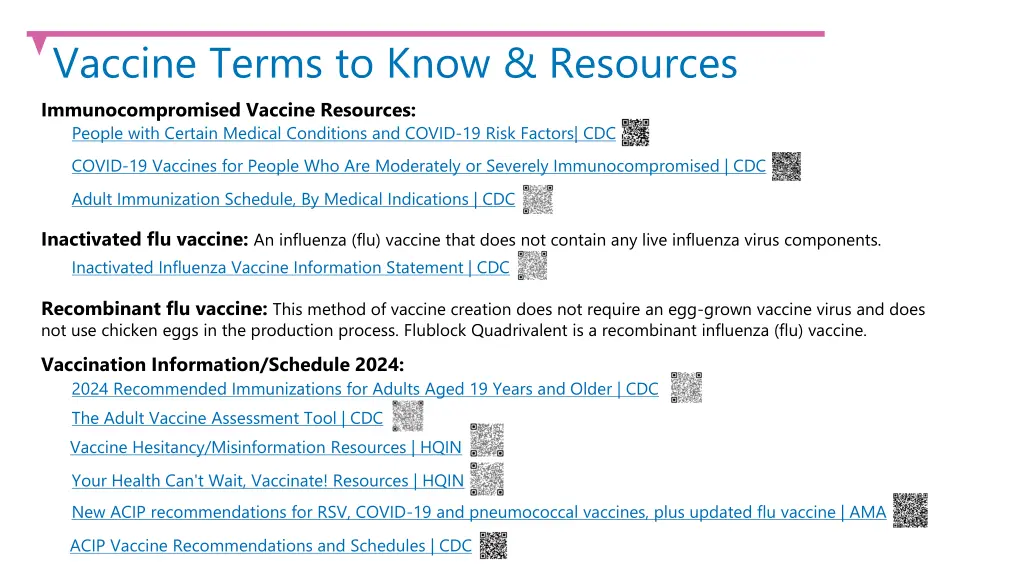 Vaccine Terms to Know & Resources

Immunocompromised Vaccine Resources:

People with Certain Medical Conditions and COVID-19 Risk Factors| CDC

COVID-19 Vaccines for People Who Are Moderately or Severely Immunocompromised | CDC

Adult Immunization Schedule, By Medical Indications | CDC

Inactivated flu vaccine: An influenza (flu) vaccine that does not contain any live influenza virus components.

Inactivated Influenza Vaccine Information Statement | CDC

Recombinant flu vaccine: This method of vaccine creation does not require an egg-grown vaccine virus and does not use chicken eggs in the production process. Flublock Quadrivalent is a recombinant influenza (flu) vaccine.

Vaccination Information/Schedule 2024:

2024 Recommended Immunizations for Adults Aged 19 Years and Older | CDC

The Adult Vaccine Assessment Tool | CDC

Vaccine Hesitancy/Misinformation Resources | HQIN

Your Health Can't Wait, Vaccinate! Resources | HQIN

New ACIP recommendations for RSV, COVID-19 and pneumococcal vaccines, plus updated flu vaccine | AMA

ACIP Vaccine Recommendations and Schedules | CDC